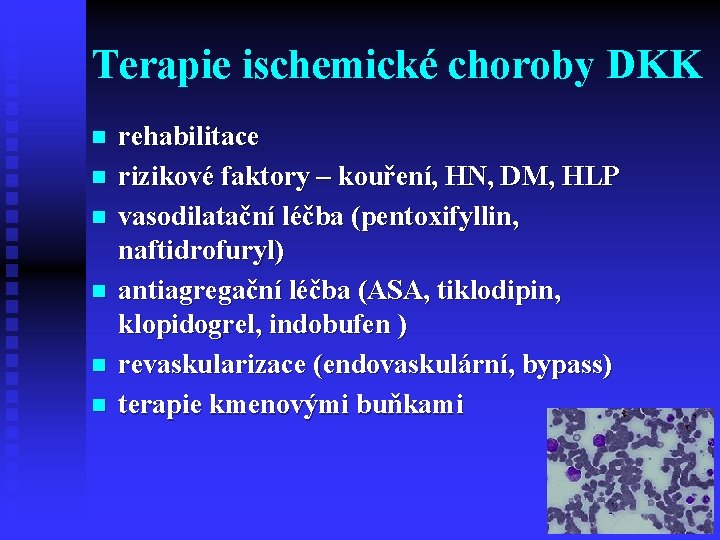 Terapie ischemické choroby DKK

- rehabilitace
- rizikové faktory – kouření, HN, DM, HLP
- vasodilatační léčba (pentoxifyllin, naftidrofuryl)
- antiagregační léčba (ASA, tiklodipin, klopidogrel, indobufen )
- revaskularizace (endovaskulární, bypass)
- terapie kmenovými buňkami